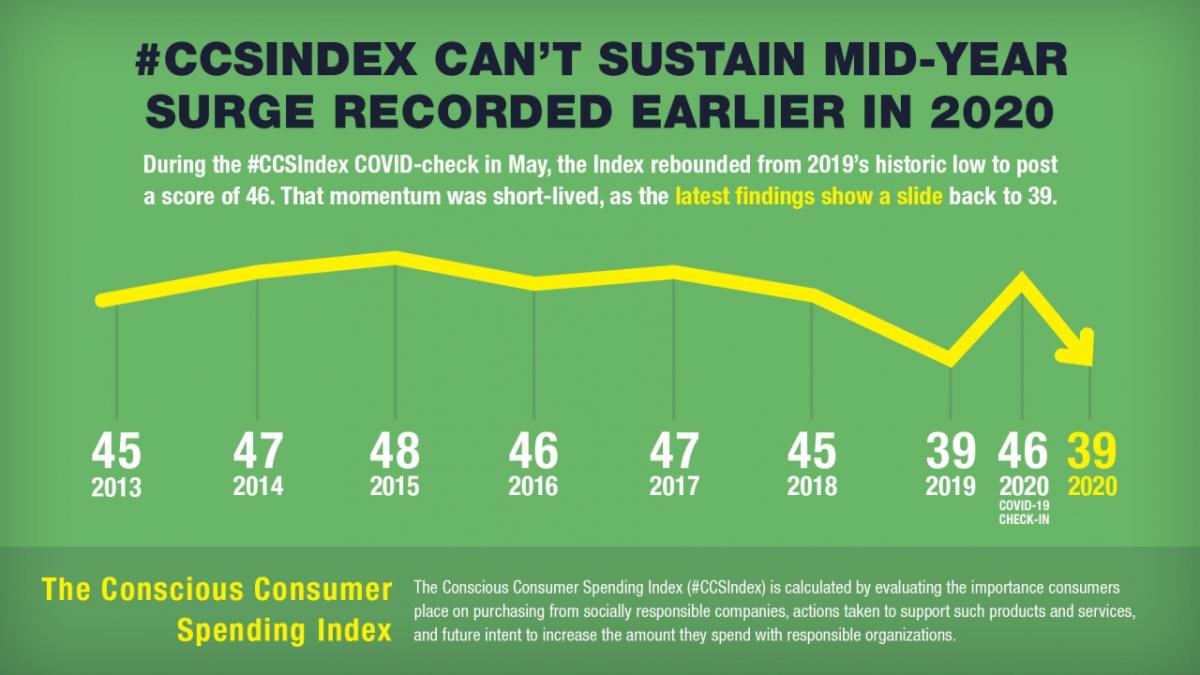 #CCSINDEX CAN'T SUSTAIN MID-YEAR SURGE RECORDED EARLIER IN 2020

During the #CCSIndex COVID-check in May, the Index rebounded from 2019's historic low to post a score of 46. That momentum was short-lived, as the latest findings show a slide back to 39.

45
2013

47
2014

48
2015

46
2016

47
2017

45
2018

39
2019

46
2020
COVID-19 CHECK-IN

39
2020

The Conscious Consumer Spending Index

The Conscious Consumer Spending Index (#CCSIndex) is calculated by evaluating the importance consumers place on purchasing from socially responsible companies, actions taken to support such products and services, and future intent to increase the amount they spend with responsible organizations.